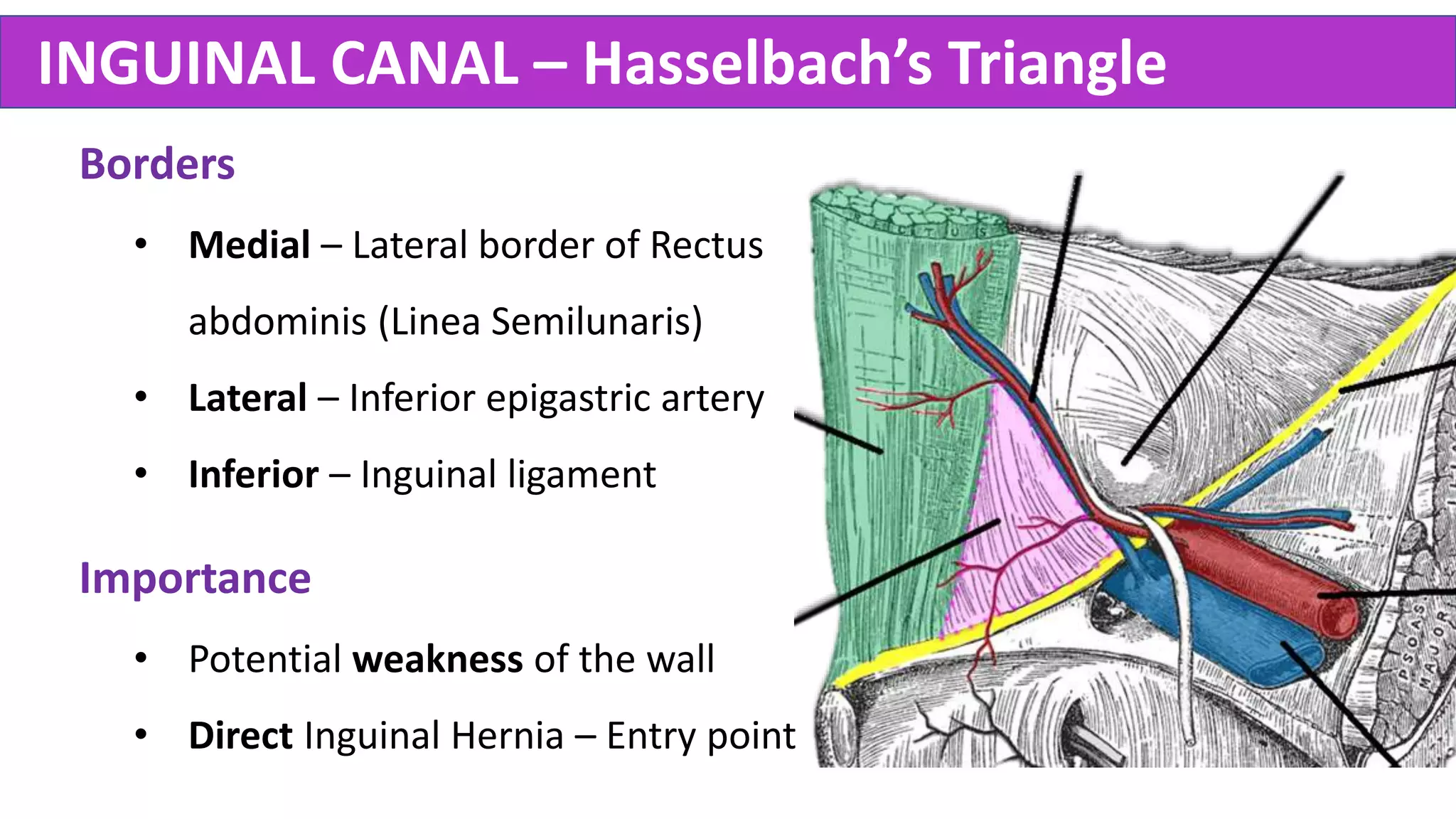 INGUINAL CANAL – Hasselbach's Triangle

Borders

• Medial – Lateral border of Rectus abdominis (Linea Semilunaris)

• Lateral – Inferior epigastric artery

• Inferior – Inguinal ligament

Importance

• Potential weakness of the wall

• Direct Inguinal Hernia – Entry point

RECTUS

PSOAS MAJOR